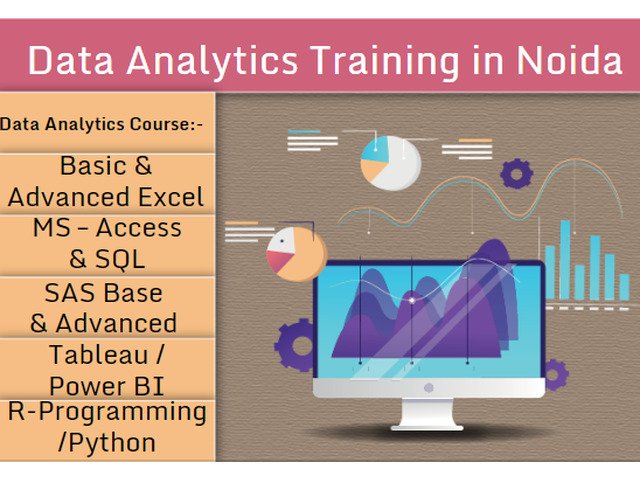 Data Analytics Training in Noida

Data Analytics Course:-

Basic & Advanced Excel

MS - Access & SQL

SAS Base & Advanced

Tableau / Power BI

R-Programming /Python